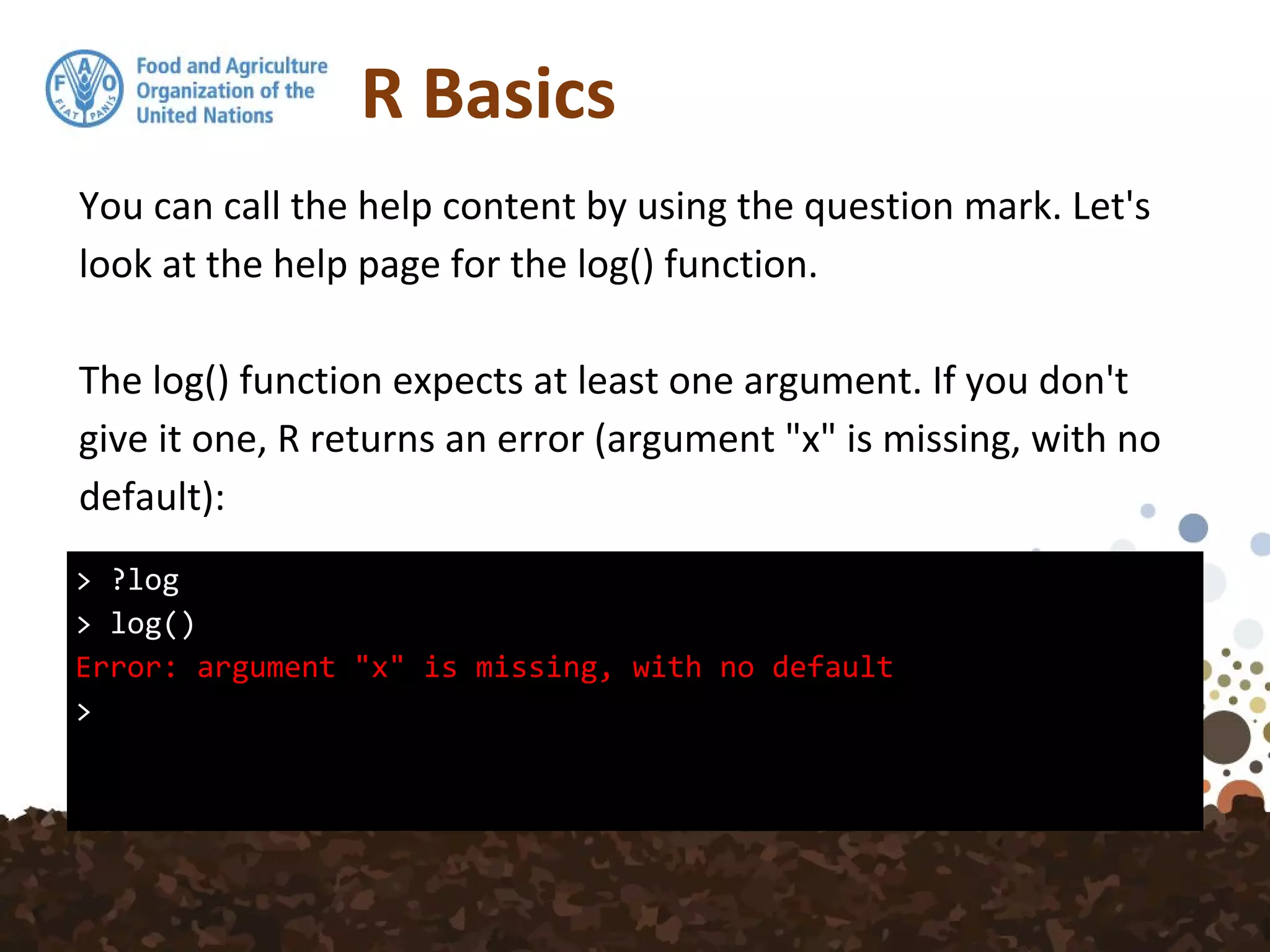 FAO FIAT PANIS

Food and Agriculture Organization of the United Nations

R Basics

You can call the help content by using the question mark. Let's look at the help page for the log() function.

The log() function expects at least one argument. If you don't give it one, R returns an error (argument "x" is missing, with no default):

> ?log
> log()
Error: argument "x" is missing, with no default
>